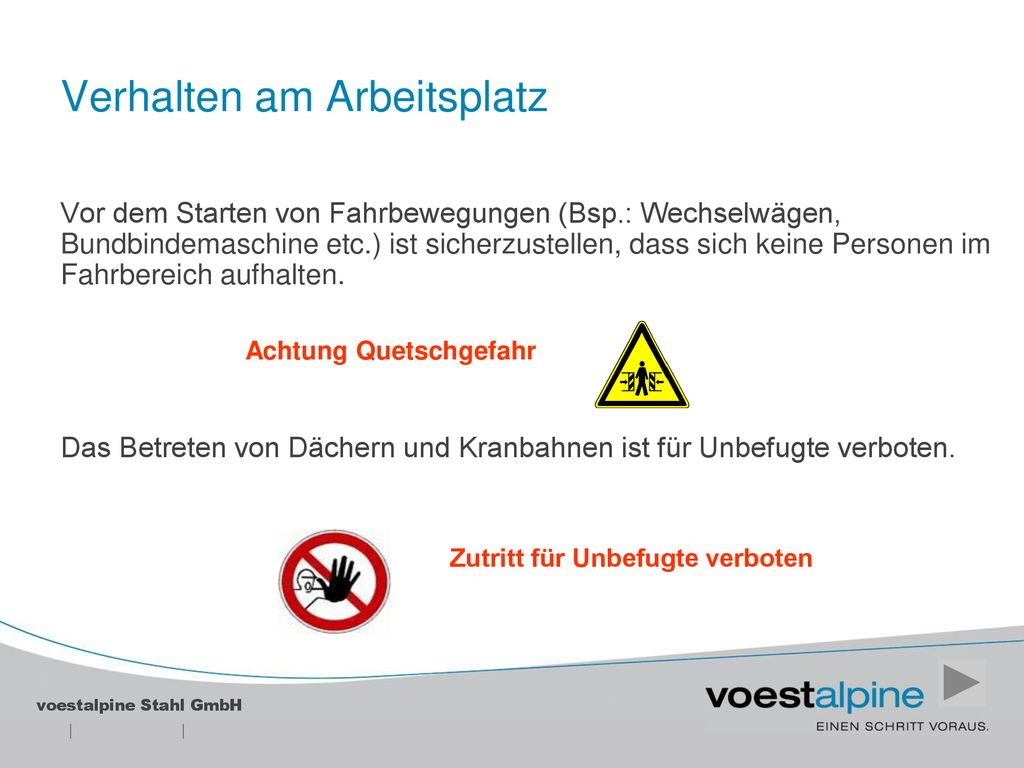 Verhalten am Arbeitsplatz

Vor dem Starten von Fahrbewegungen (Bsp.: Wechselwägen, Bundbindemaschine etc.) ist sicherzustellen, dass sich keine Personen im Fahrbereich aufhalten.

Achtung Quetschgefahr

Das Betreten von Dächern und Kranbahnen ist für Unbefugte verboten.

Zutritt für Unbefugte verboten

voestalpine Stahl GmbH

voestalpine
EINEN SCHRITT VORAUS.